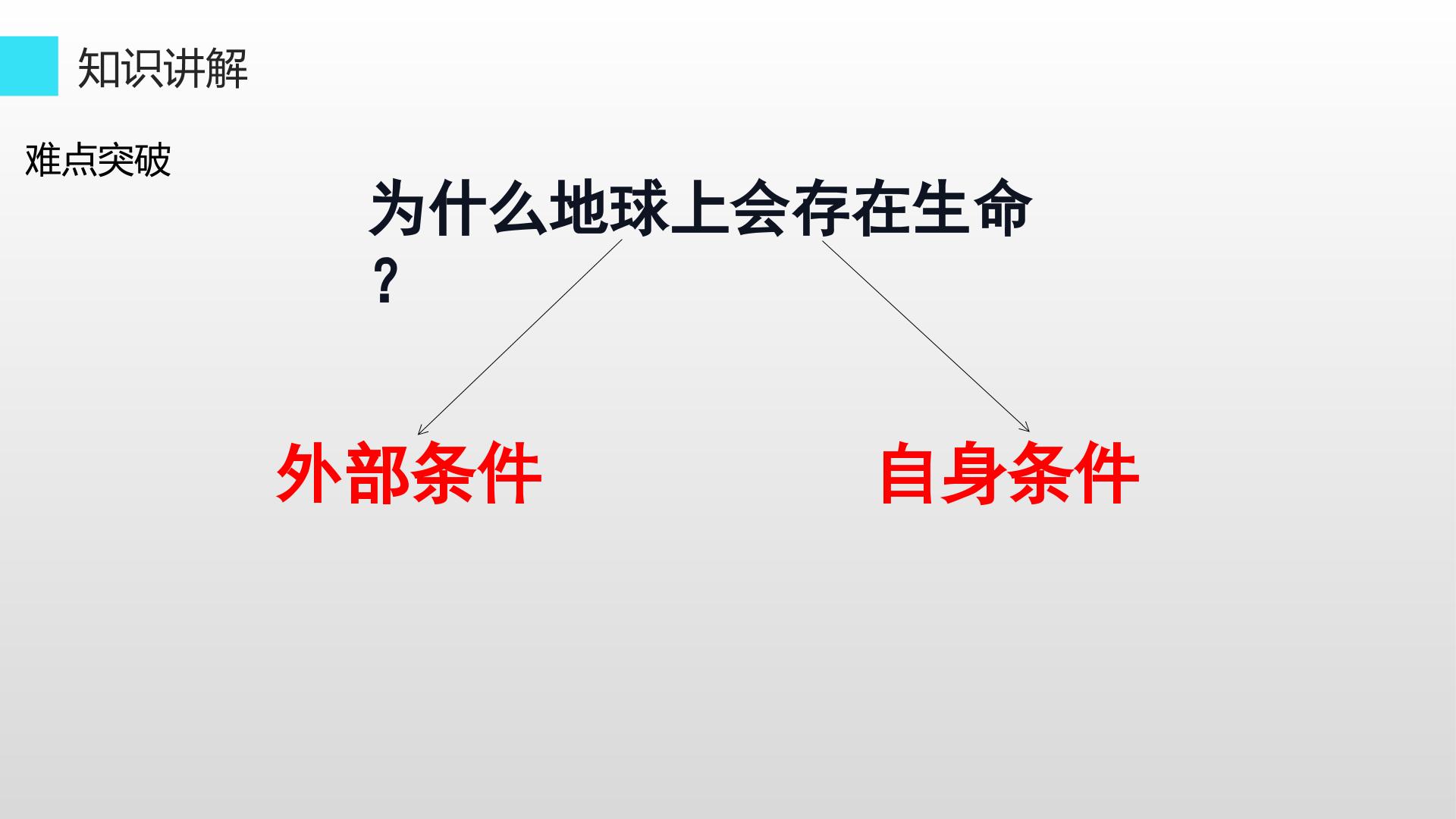 知识讲解

难点突破

为什么地球上会存在生命?

外部条件

自身条件